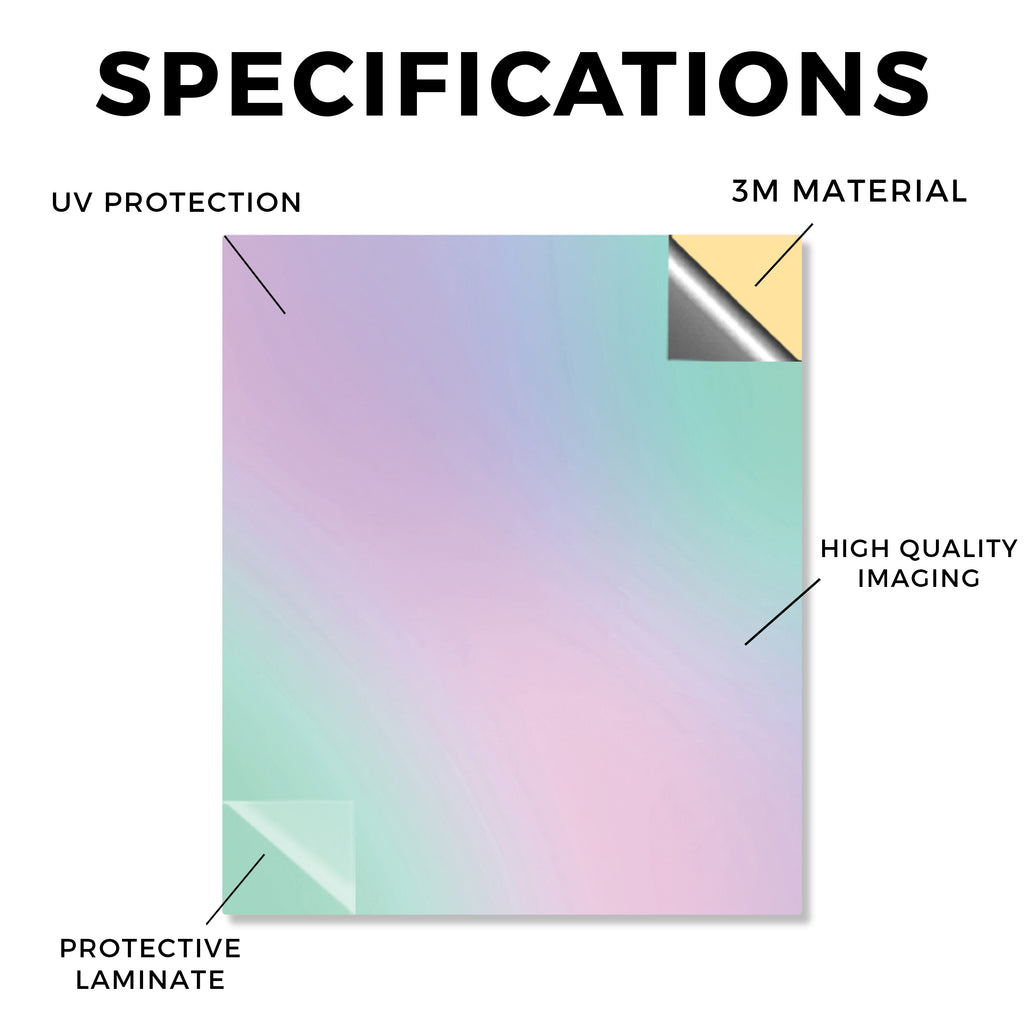 SPECIFICATIONS

UV PROTECTION

3M MATERIAL

HIGH QUALITY IMAGING

PROTECTIVE LAMINATE